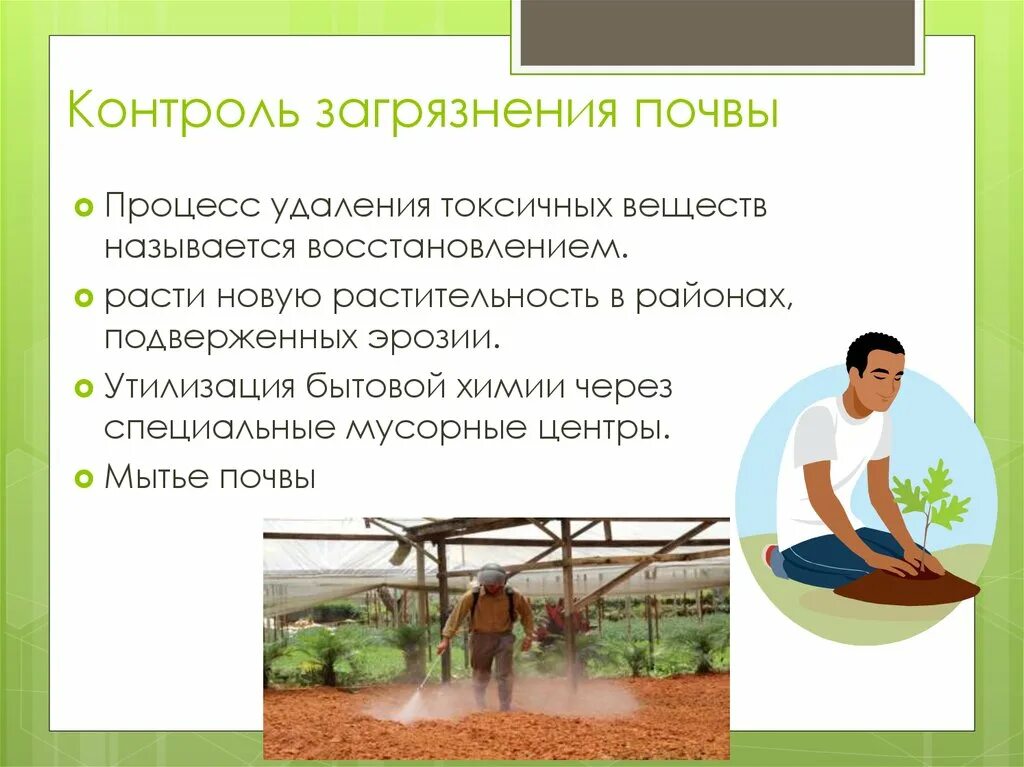 Контроль загрязнения почвы

Процесс удаления токсичных веществ называется восстановлением.

расти новую растительность в районах, подверженных эрозии.

Утилизация бытовой химии через специальные мусорные центры.

Мытье почвы